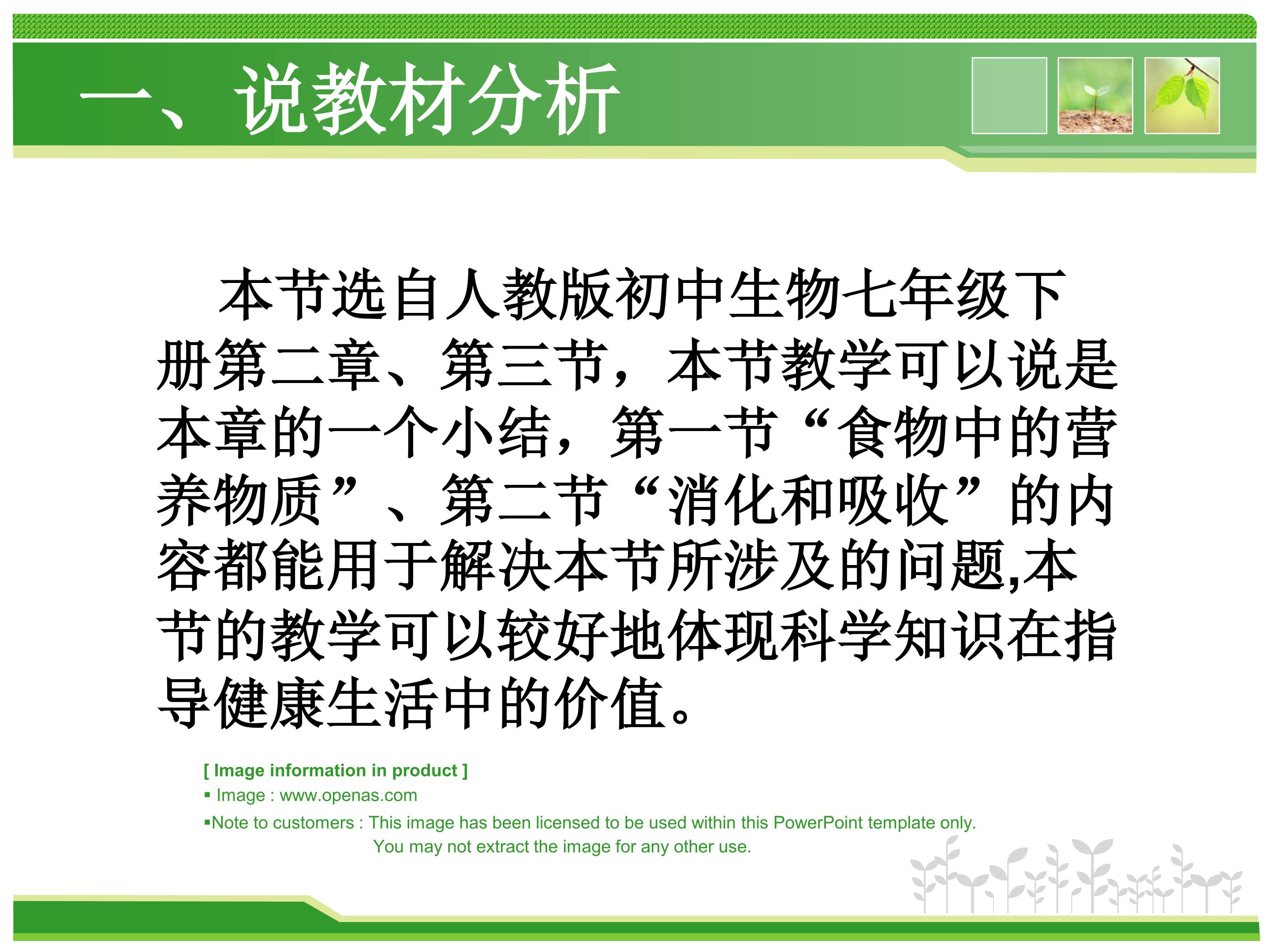 一、说教材分析

本节选自人教版初中生物七年级下册第二章、第三节，本节教学可以说是本章的一个小结，第一节“食物中的营养物质”、第二节“消化和吸收”的内容都能用于解决本节所涉及的问题,本节的教学可以较好地体现科学知识在指导健康生活中的价值。

[ Image information in product ]
▪ Image : www.openas.com
▪Note to customers : This image has been licensed to be used within this PowerPoint template only. You may not extract the image for any other use.